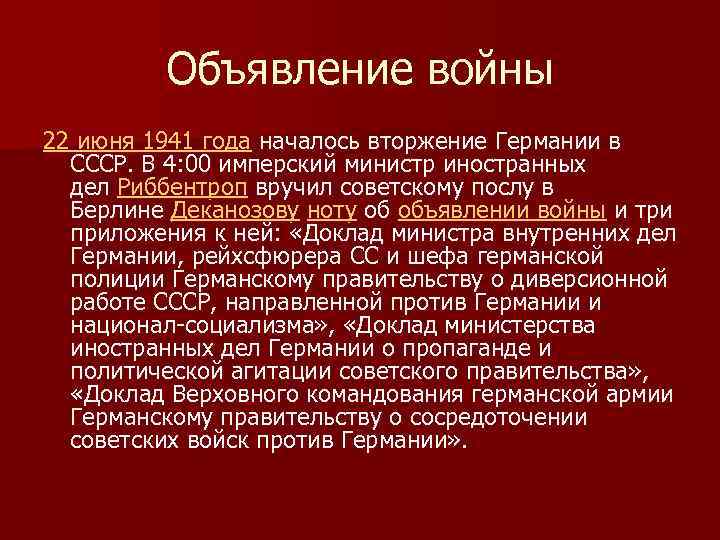 Объявление войны

22 июня 1941 года началось вторжение Германии в СССР. В 4:00 имперский министр иностранных дел Риббентроп вручил советскому послу в Берлине Деканозову ноту об объявлении войны и три приложения к ней: «Доклад министра внутренних дел Германии, рейхсфюрера СС и шефа германской полиции Германскому правительству о диверсионной работе СССР, направленной против Германии и национал-социализма», «Доклад министерства иностранных дел Германии о пропаганде и политической агитации советского правительства», «Доклад Верховного командования германской армии Германскому правительству о сосредоточении советских войск против Германии».